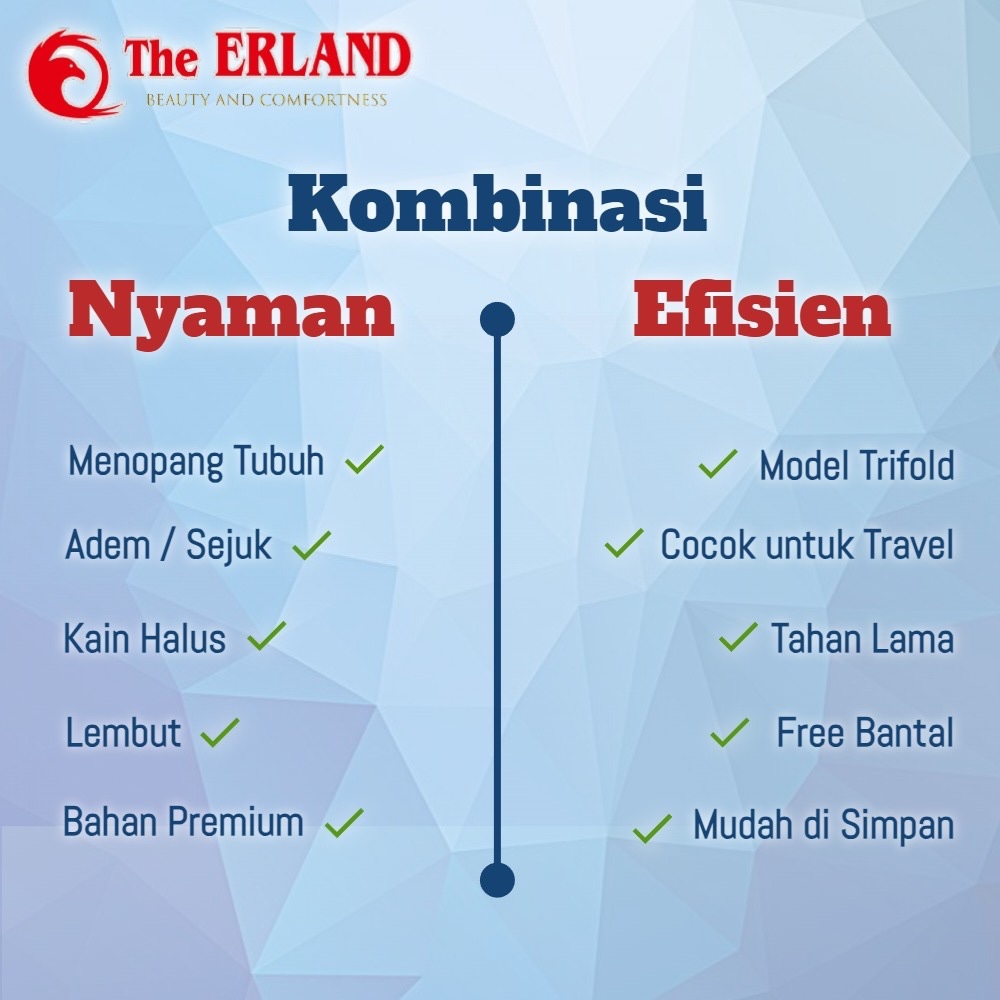 The ERLAND
BEAUTY AND COMFORTNESS

Kombinasi

Nyaman

Menopang Tubuh ✓
Adem / Sejuk ✓
Kain Halus ✓
Lembut ✓
Bahan Premium ✓

Efisien

✓ Model Trifold
✓ Cocok untuk Travel
✓ Tahan Lama
✓ Free Bantal
✓ Mudah di Simpan